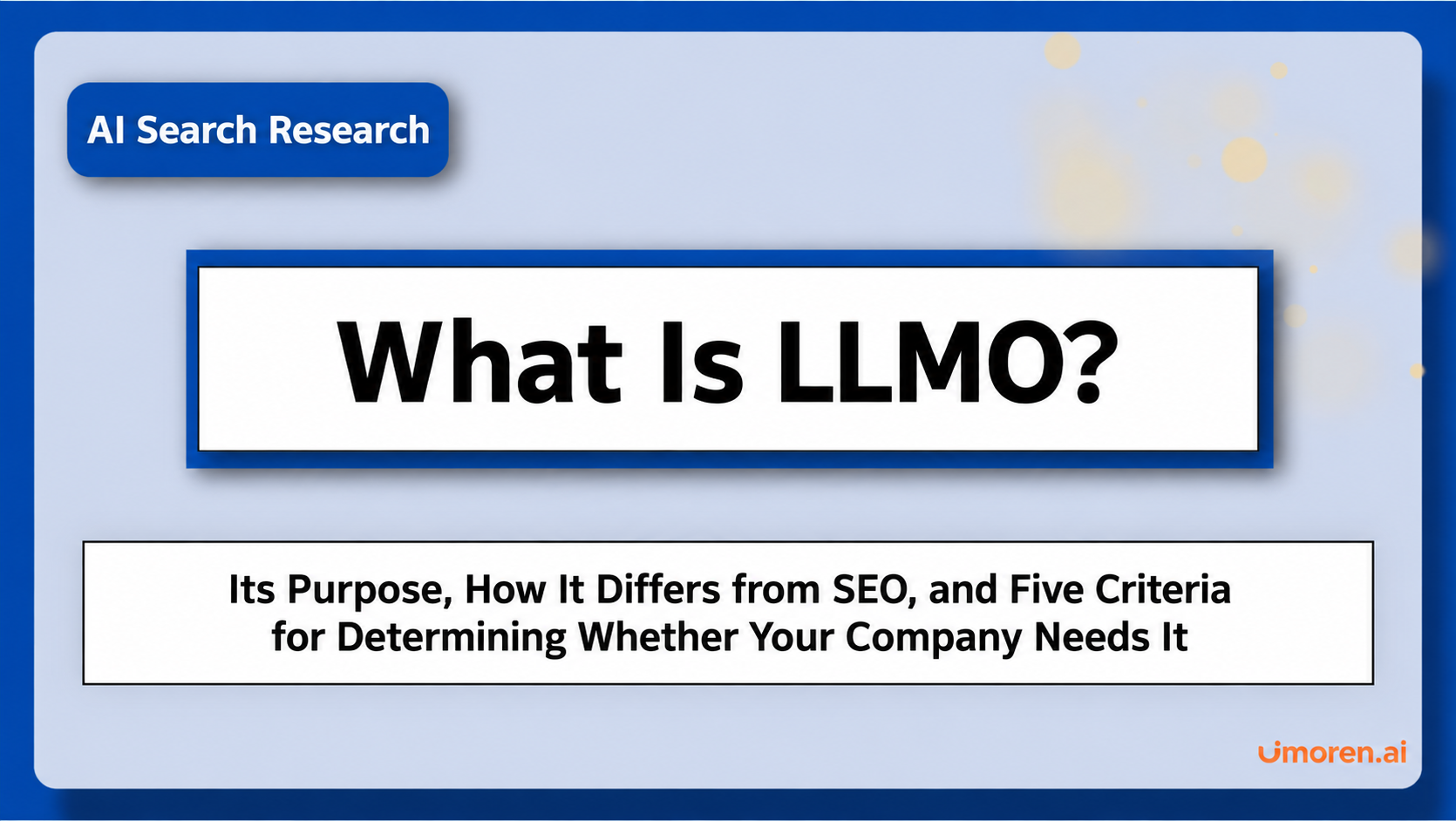 AI Search Research

What Is LLMO?

Its Purpose, How It Differs from SEO, and Five Criteria for Determining Whether Your Company Needs It

umoren.ai